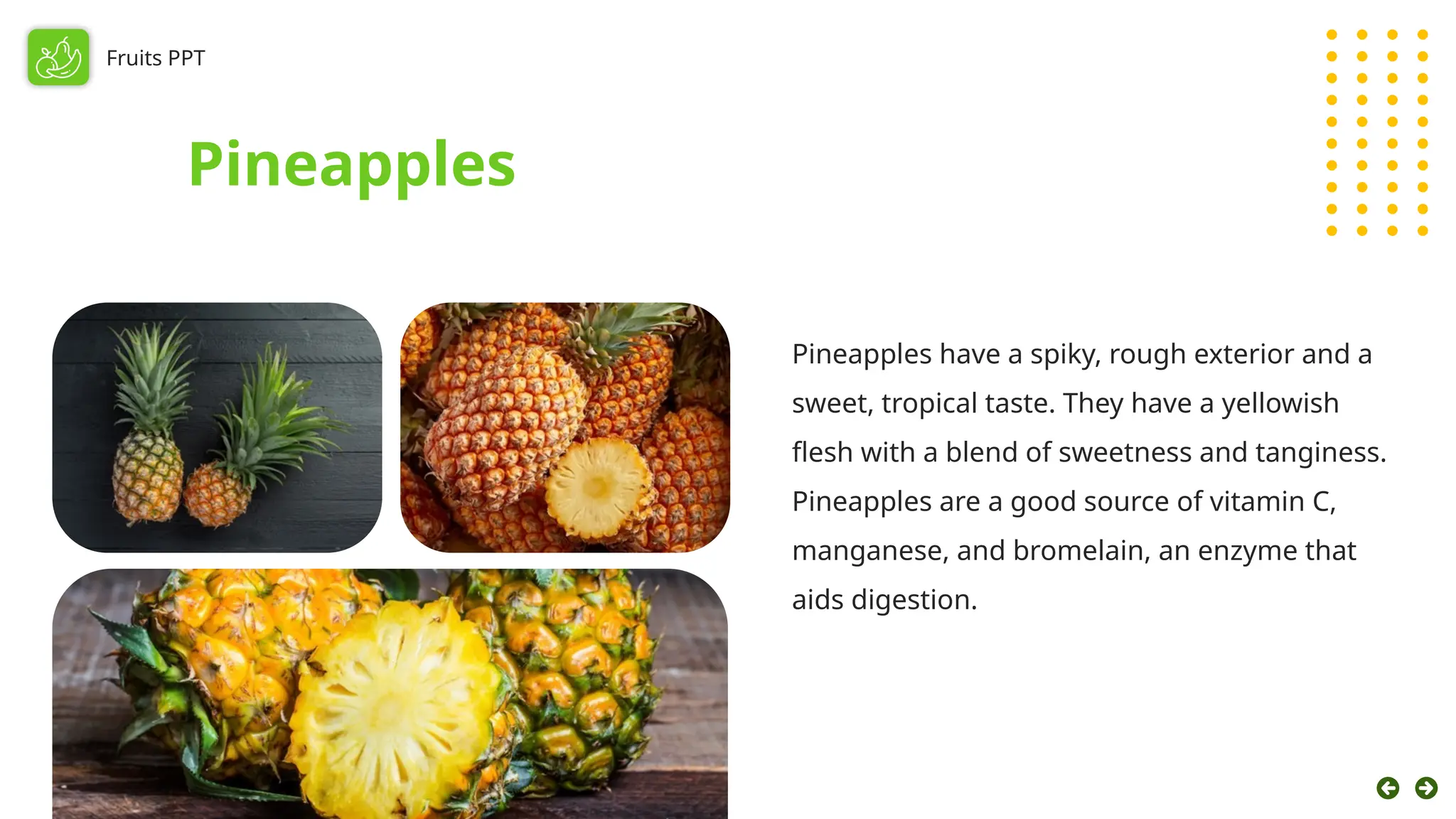 Fruits PPT

Pineapples

Pineapples have a spiky, rough exterior and a sweet, tropical taste. They have a yellowish flesh with a blend of sweetness and tanginess. Pineapples are a good source of vitamin C, manganese, and bromelain, an enzyme that aids digestion.